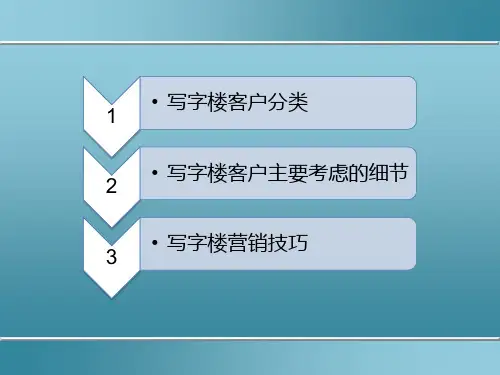 1

• 写字楼客户分类

2

• 写字楼客户主要考虑的细节

3

• 写字楼营销技巧